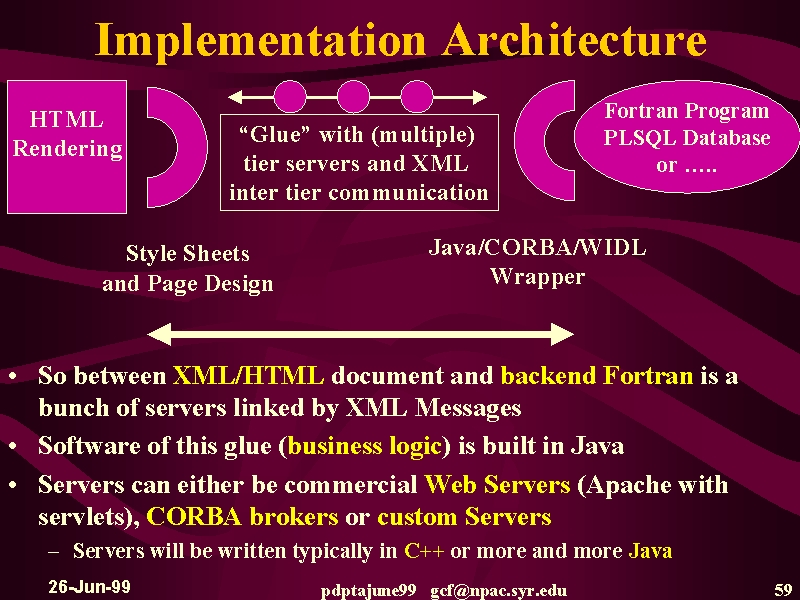 Implementation Architecture

HTML Rendering

“Glue” with (multiple) tier servers and XML inter tier communication

Fortran Program PLSQL Database or …..

Style Sheets and Page Design

Java/CORBA/WIDL Wrapper

• So between XML/HTML document and backend Fortran is a bunch of servers linked by XML Messages
• Software of this glue (business logic) is built in Java
• Servers can either be commercial Web Servers (Apache with servlets), CORBA brokers or custom Servers
– Servers will be written typically in C++ or more and more Java

26-Jun-99

pdptajune99 gcf@npac.syr.edu

59